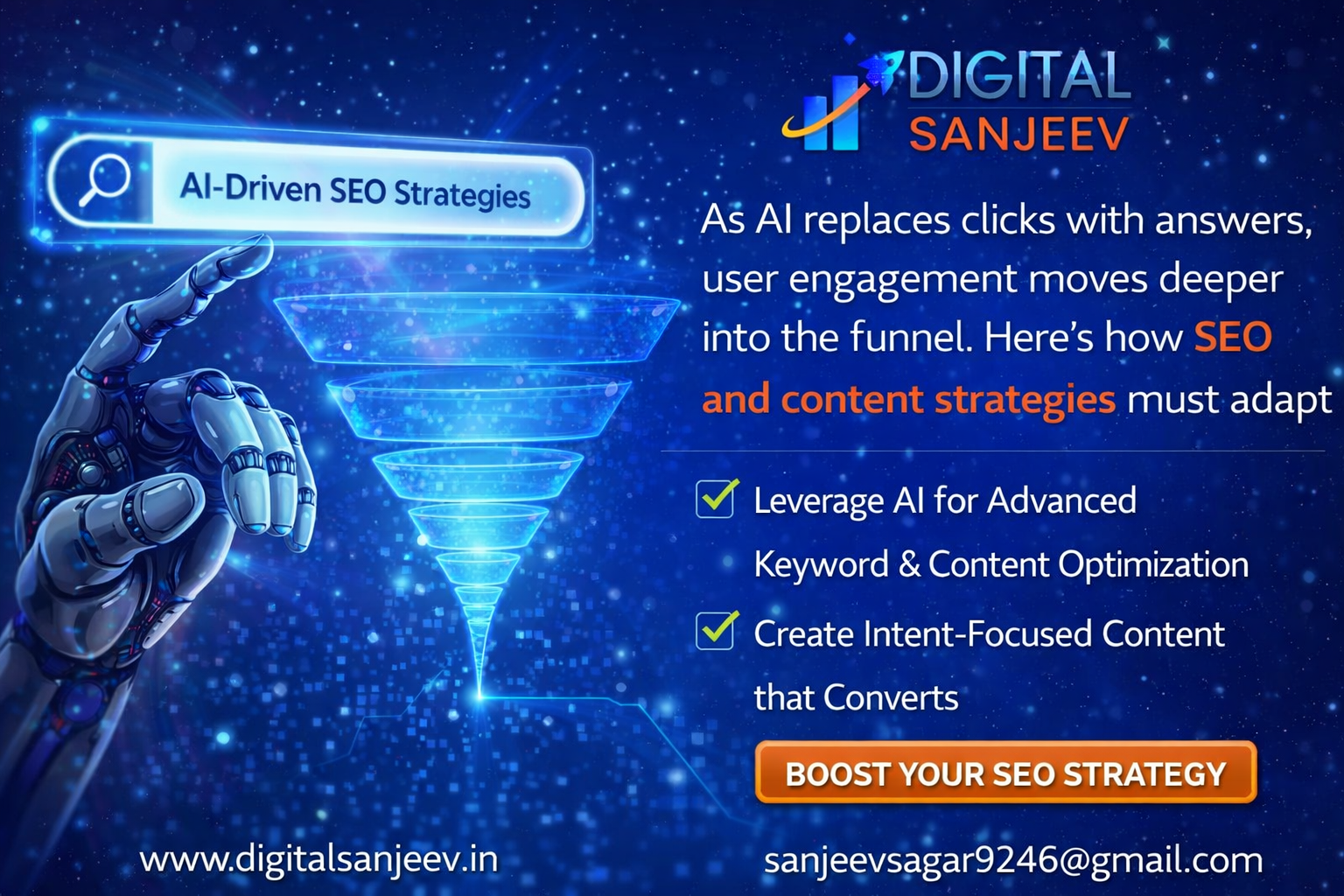 AI-Driven SEO Strategies

DIGITAL
SANJEEV

As AI replaces clicks with answers, user engagement moves deeper into the funnel. Here's how SEO and content strategies must adapt

Leverage AI for Advanced Keyword & Content Optimization

Create Intent-Focused Content that Converts

BOOST YOUR SEO STRATEGY

www.digitalsanjeev.in

sanjeevsagar9246@gmail.com